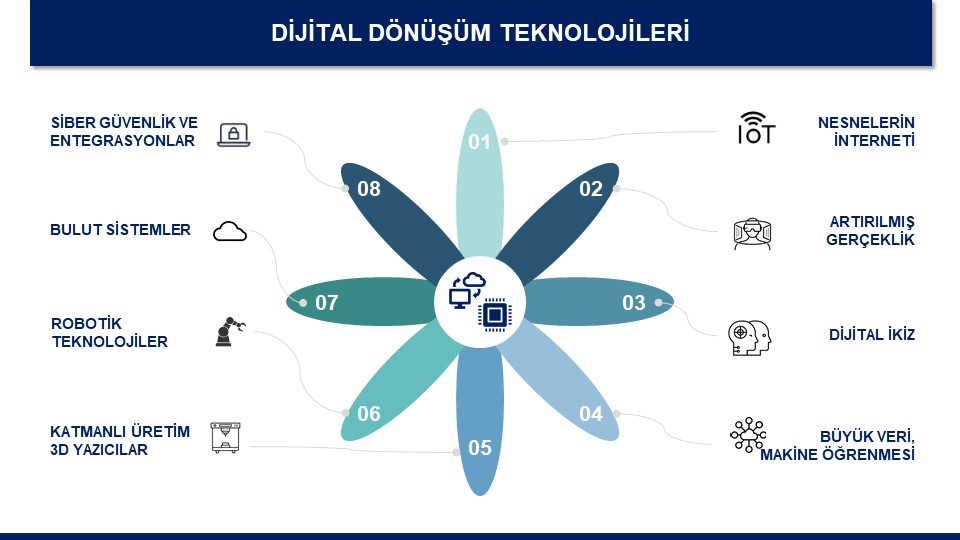 DİJİTAL DÖNÜŞÜM TEKNOLOJİLERİ

SİBER GÜVENLİK VE ENTEGRASYONLAR

BULUT SİSTEMLER

ROBOTİK TEKNOLOJİLER

KATMANLI ÜRETİM 3D YAZICILAR

01

02

03

04

05

06

07

08

IOT

NESNELERİN İNTERNETİ

ARTIRILMIŞ GERÇEKLİK

DİJİTAL İKİZ

BÜYÜK VERİ, MAKİNE ÖĞRENMESİ